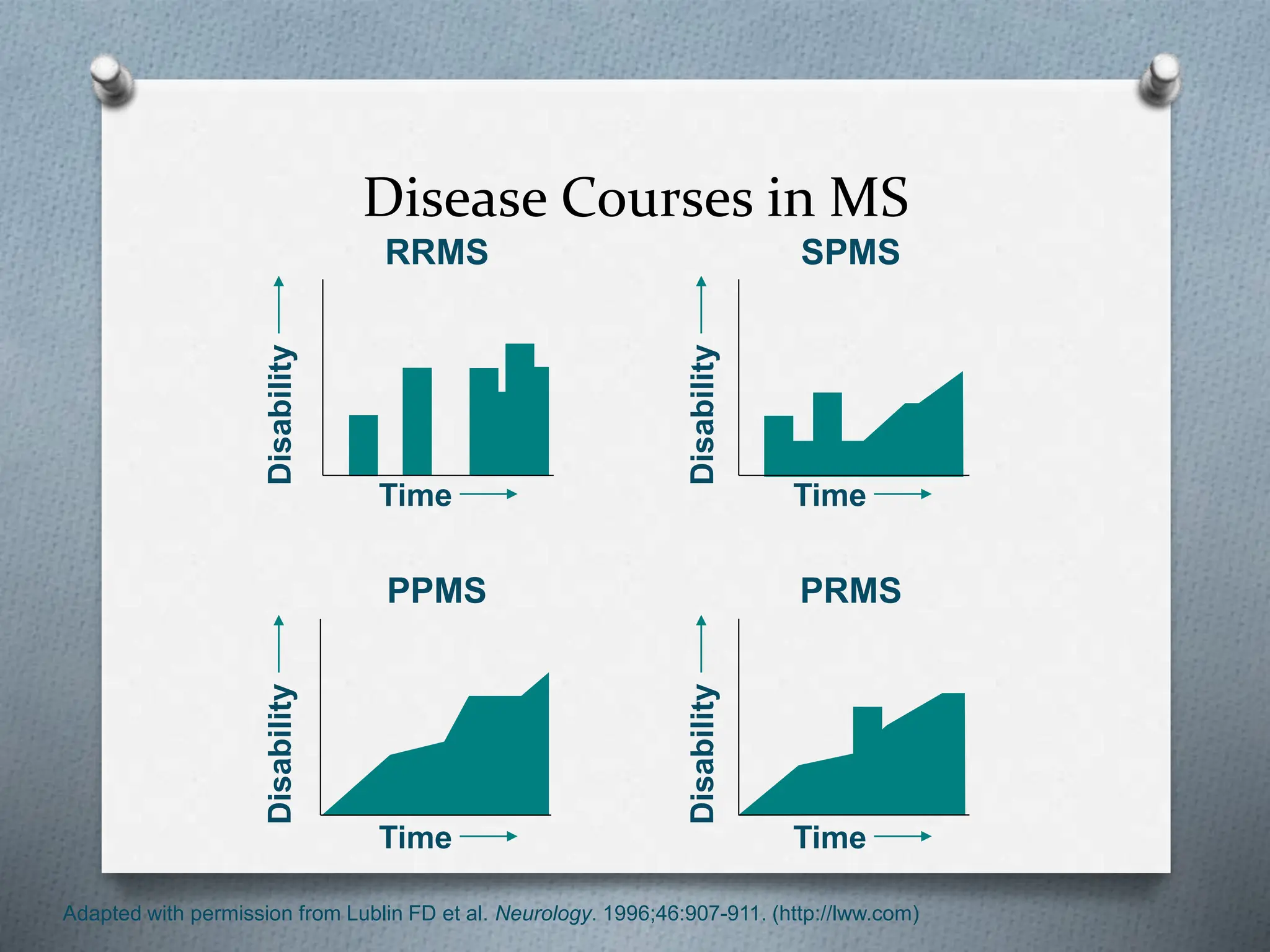 Disease Courses in MS

RRMS

Disability

Time

SPMS

Disability

Time

PPMS

Disability

Time

PRMS

Disability

Time

Adapted with permission from Lublin FD et al. Neurology. 1996;46:907-911. (http://lww.com)